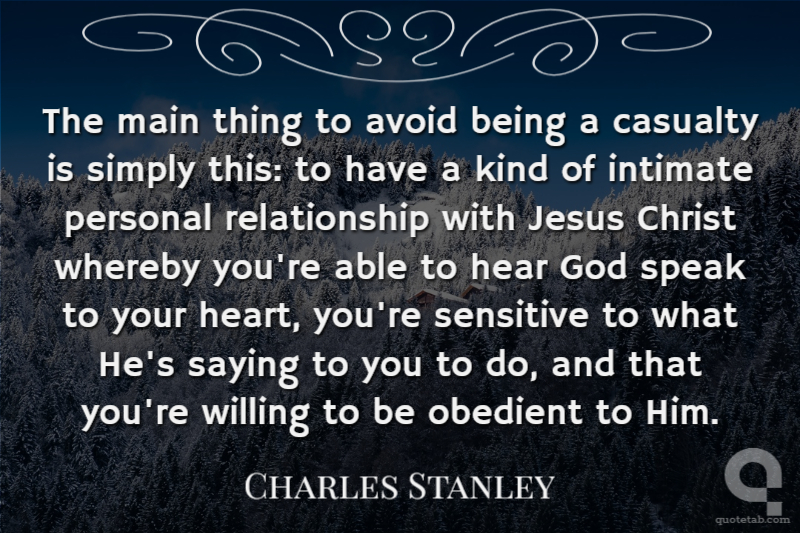 The main thing to avoid being a casualty is simply this: to have a kind of intimate personal relationship with Jesus Christ whereby you're able to hear God speak to your heart, you're sensitive to what He's saying to you to do, and that you're willing to be obedient to Him.

CHARLES STANLEY

quotetab.com